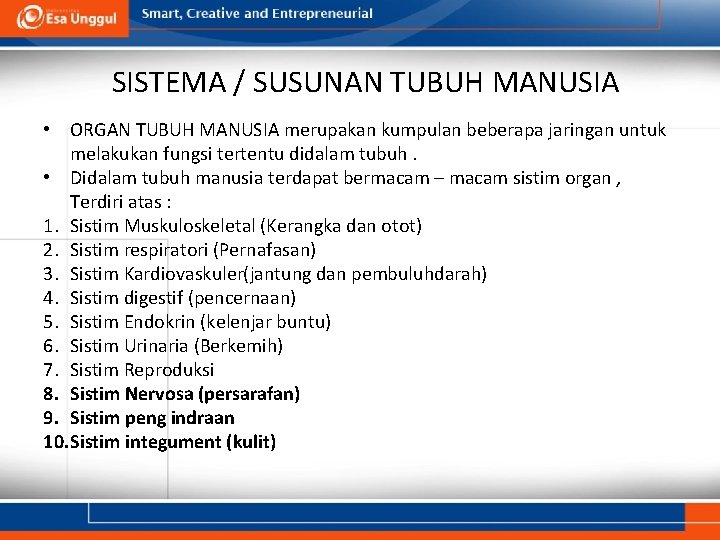 Esa Unggul

Smart, Creative and Entrepreneurial

SISTEMA / SUSUNAN TUBUH MANUSIA

• ORGAN TUBUH MANUSIA merupakan kumpulan beberapa jaringan untuk melakukan fungsi tertentu didalam tubuh .
• Didalam tubuh manusia terdapat bermacam – macam sistim organ , Terdiri atas :
1. Sistim Muskuloskeletal (Kerangka dan otot)
2. Sistim respiratori (Pernafasan)
3. Sistim Kardiovaskuler(jantung dan pembuluhdarah)
4. Sistim digestif (pencernaan)
5. Sistim Endokrin (kelenjar buntu)
6. Sistim Urinaria (Berkemih)
7. Sistim Reproduksi
8. Sistim Nervosa (persarafan)
9. Sistim peng indraan
10. Sistim integument (kulit)